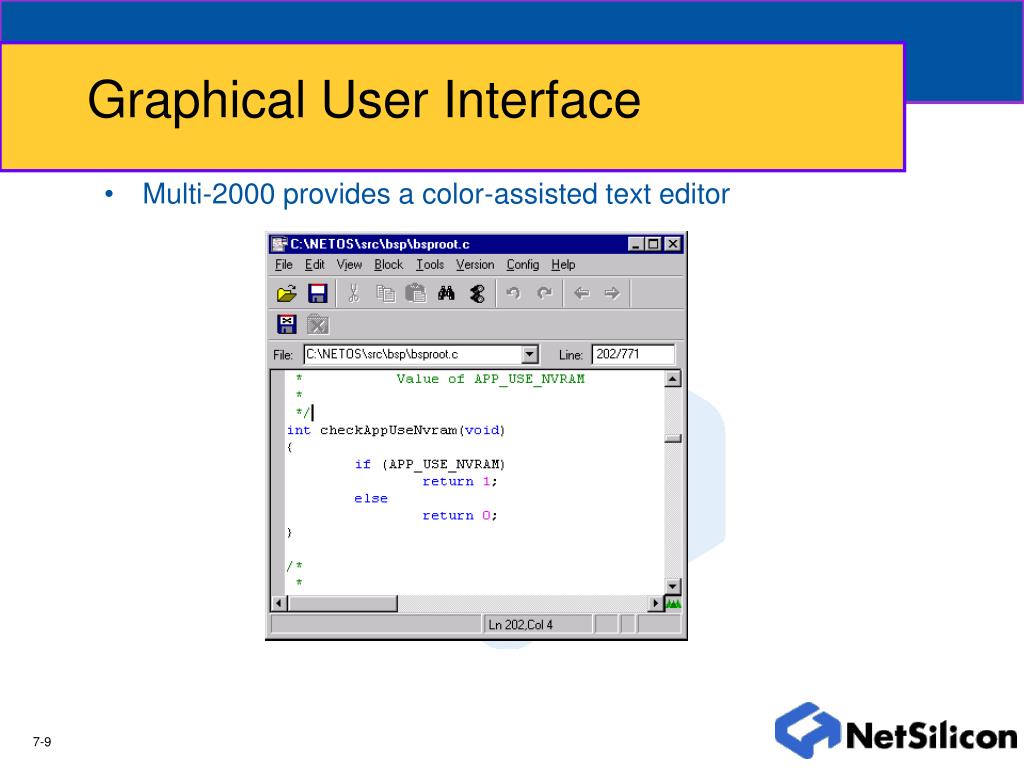 Graphical User Interface

• Multi-2000 provides a color-assisted text editor

C:\NETOS\src\bsp\bsproot.c

File Edit View Block Tools Version Config Help

File: C:\NETOS\src\bsp\bsproot.c Line: 202/771

```
 *            Value of APP_USE_NVRAM
 *
 */
int checkAppUseNvram(void)
{
        if (APP_USE_NVRAM)
                return 1;
        else
                return 0;
}

/*
 *
```

Ln 202,Col 4

7-9

NetSilicon